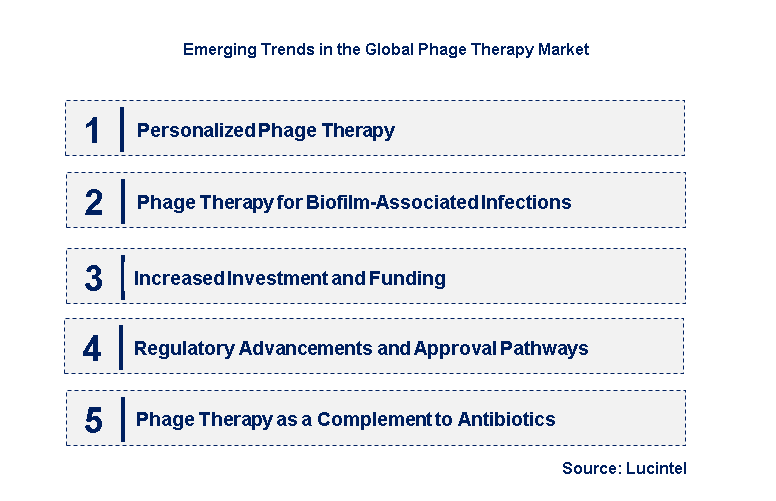 Emerging Trends in the Global Phage Therapy Market

1 Personalized Phage Therapy

2 Phage Therapy for Biofilm-Associated Infections

3 Increased Investment and Funding

4 Regulatory Advancements and Approval Pathways

5 Phage Therapy as a Complement to Antibiotics

Source: Lucintel